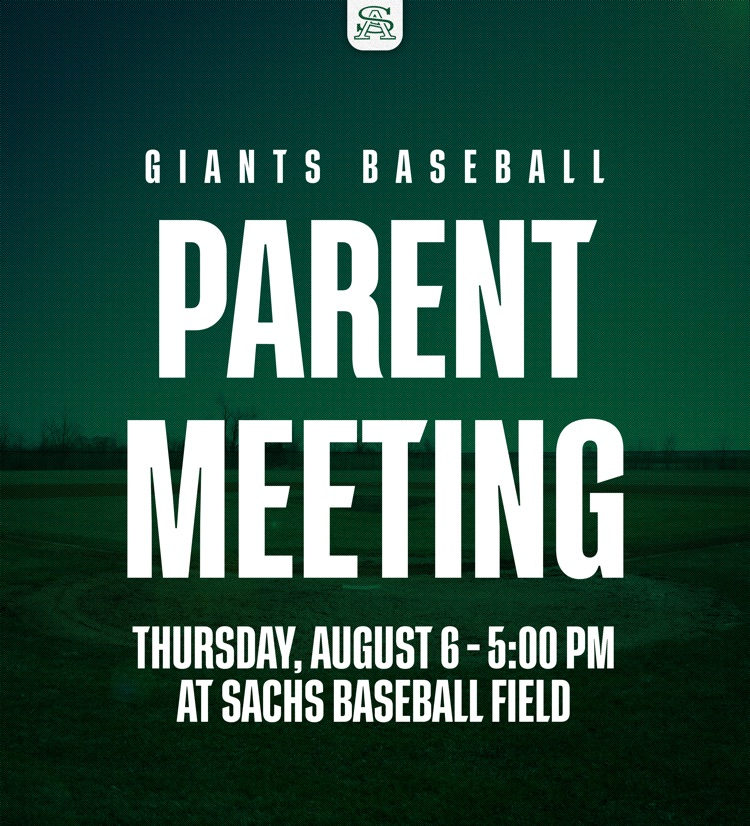 SA

GIANTS BASEBALL

PARENT MEETING

THURSDAY, AUGUST 6 - 5:00 PM
AT SACHS BASEBALL FIELD